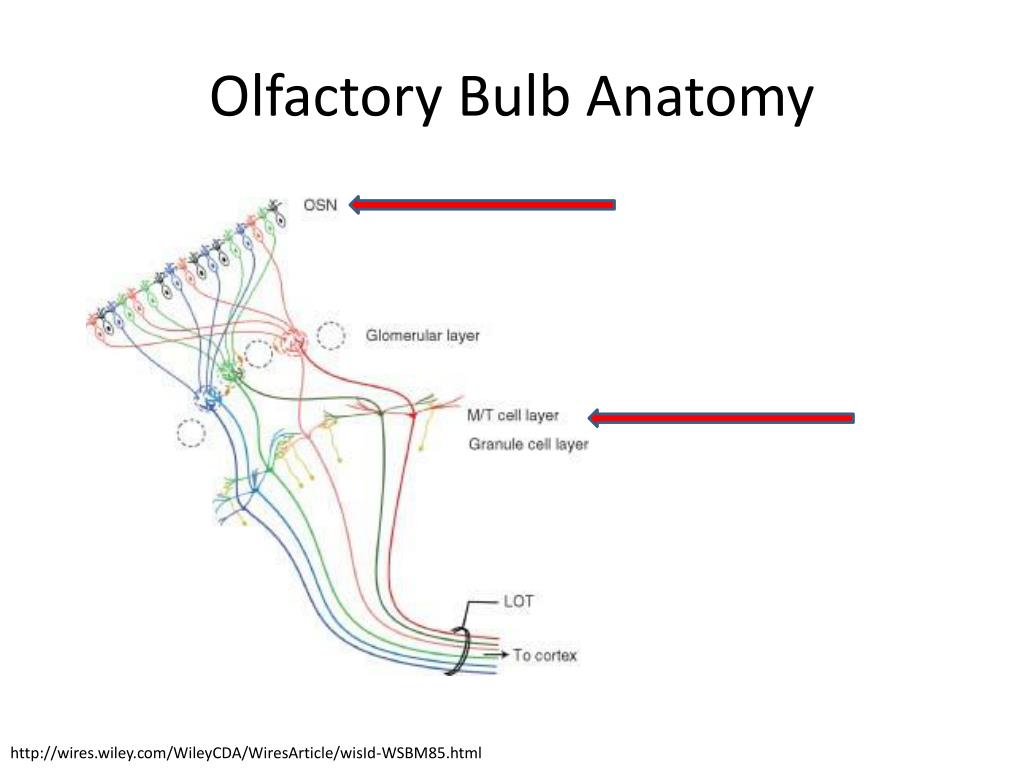 Olfactory Bulb Anatomy

OSN

Glomerular layer

M/T cell layer

Granule cell layer

LOT

To cortex

http://wires.wiley.com/WileyCDA/WiresArticle/wisId-WSBM85.html